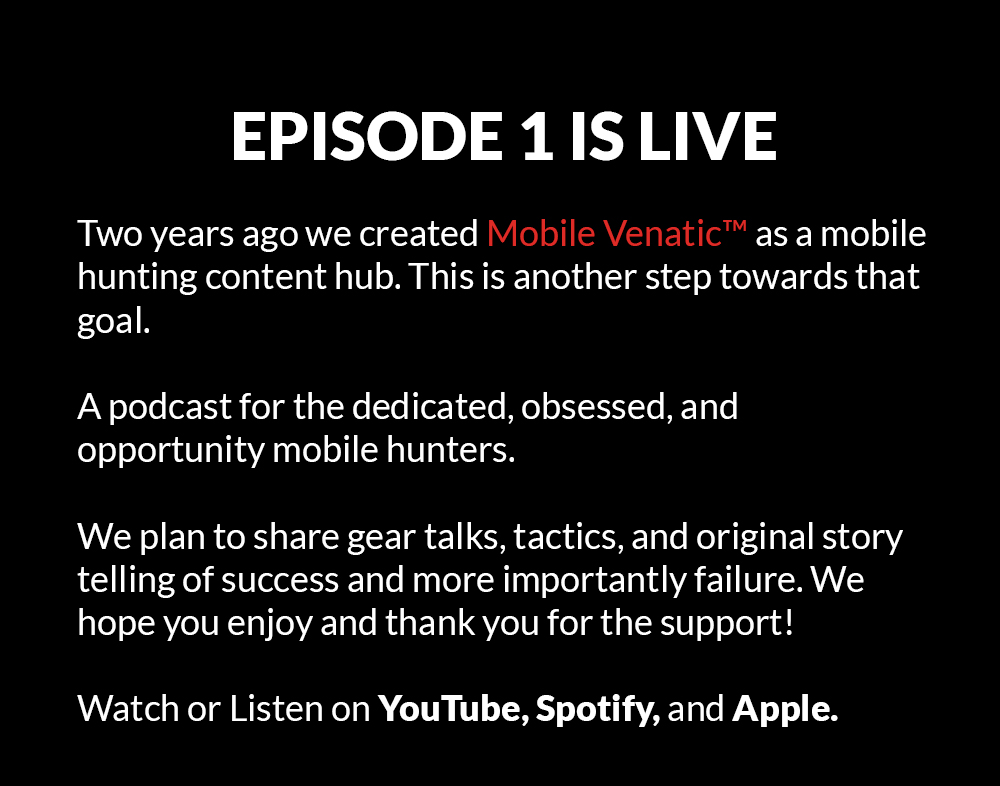 EPISODE 1 IS LIVE

Two years ago we created Mobile Venatic™ as a mobile hunting content hub. This is another step towards that goal.

A podcast for the dedicated, obsessed, and opportunity mobile hunters.

We plan to share gear talks, tactics, and original story telling of success and more importantly failure. We hope you enjoy and thank you for the support!

Watch or Listen on YouTube, Spotify, and Apple.